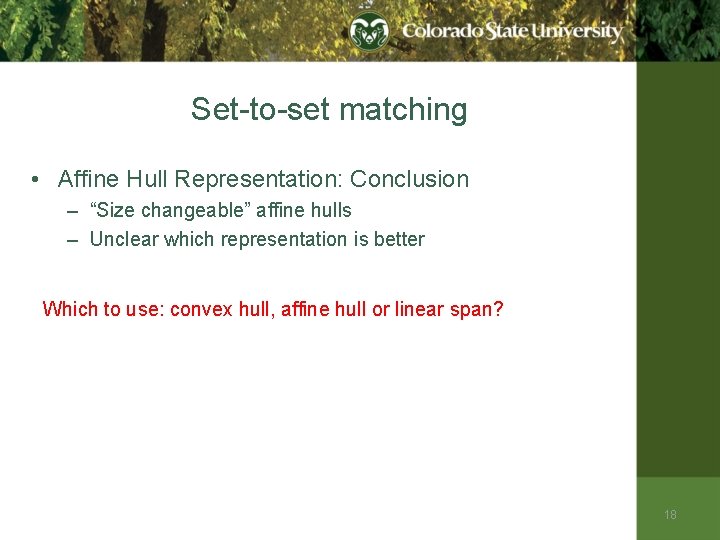 Colorado State University

Set-to-set matching

• Affine Hull Representation: Conclusion
– “Size changeable” affine hulls
– Unclear which representation is better

Which to use: convex hull, affine hull or linear span?

18